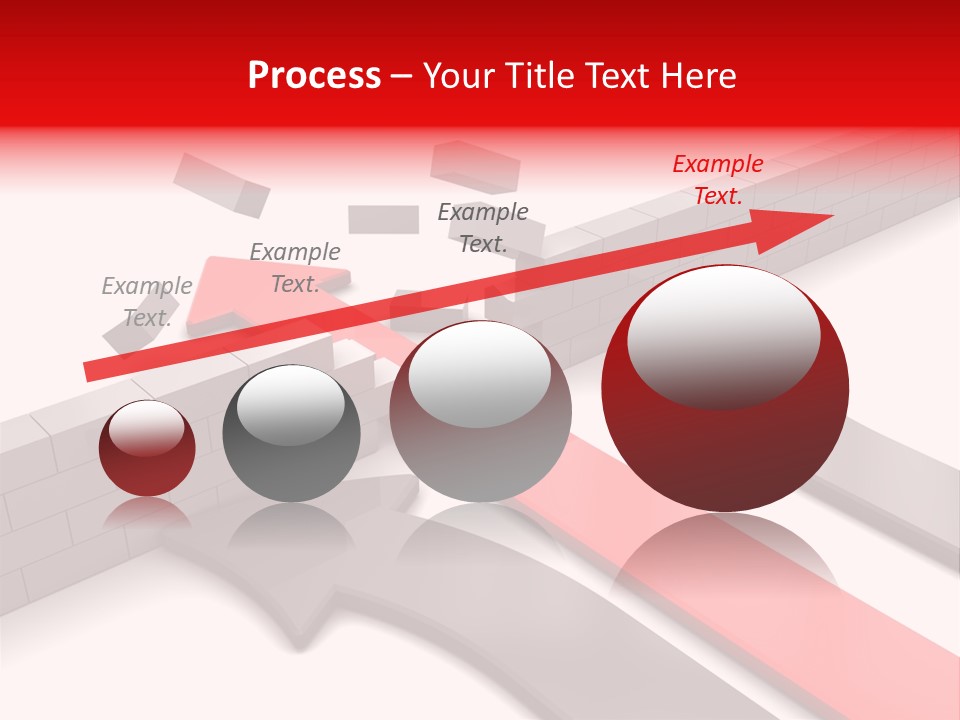 Process – Your Title Text Here

Example Text.

Example Text.

Example Text.

Example Text.